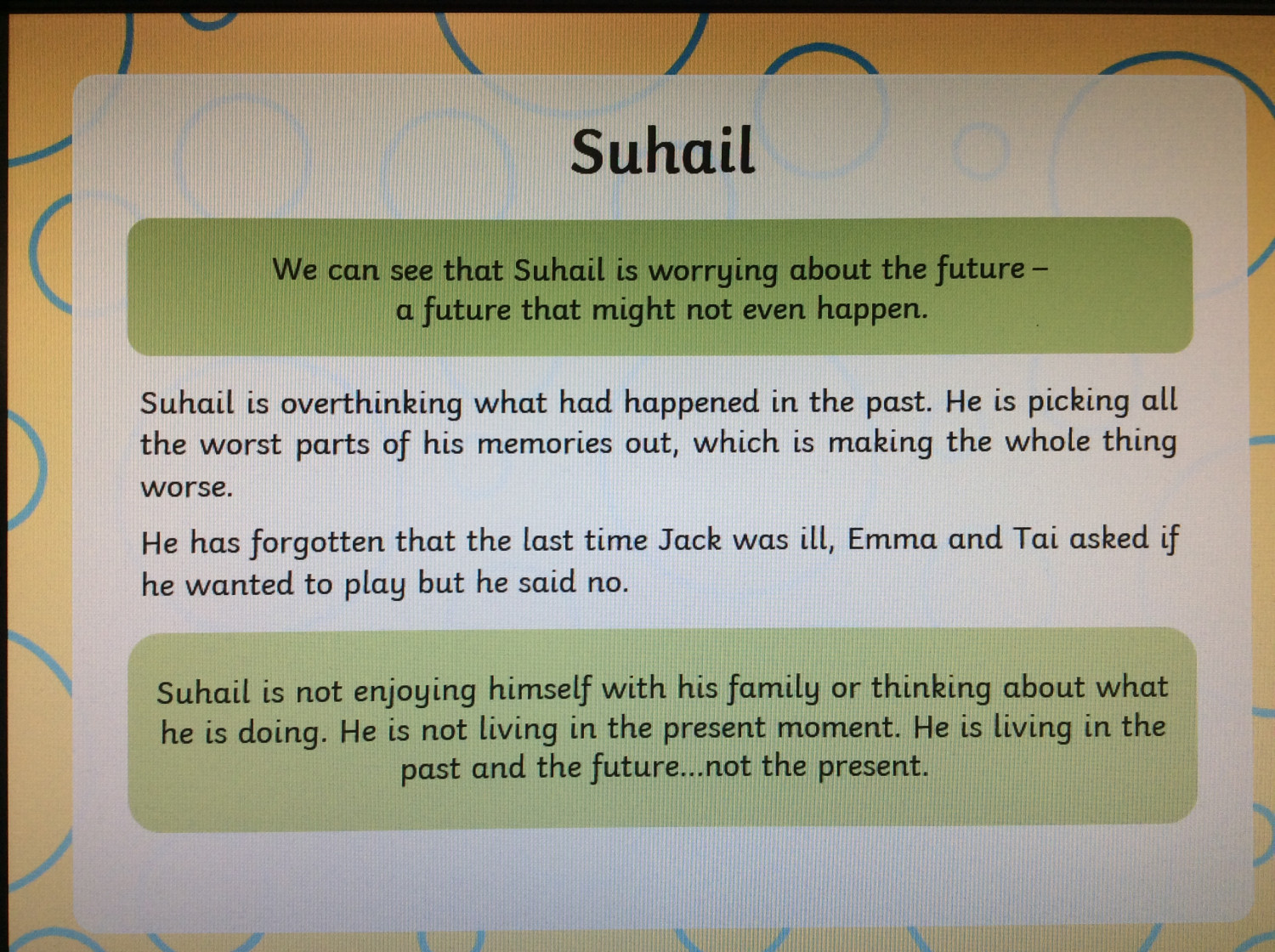 Suhail

We can see that Suhail is worrying about the future – a future that might not even happen.

Suhail is overthinking what had happened in the past. He is picking all the worst parts of his memories out, which is making the whole thing worse.

He has forgotten that the last time Jack was ill, Emma and Tai asked if he wanted to play but he said no.

Suhail is not enjoying himself with his family or thinking about what he is doing. He is not living in the present moment. He is living in the past and the future...not the present.